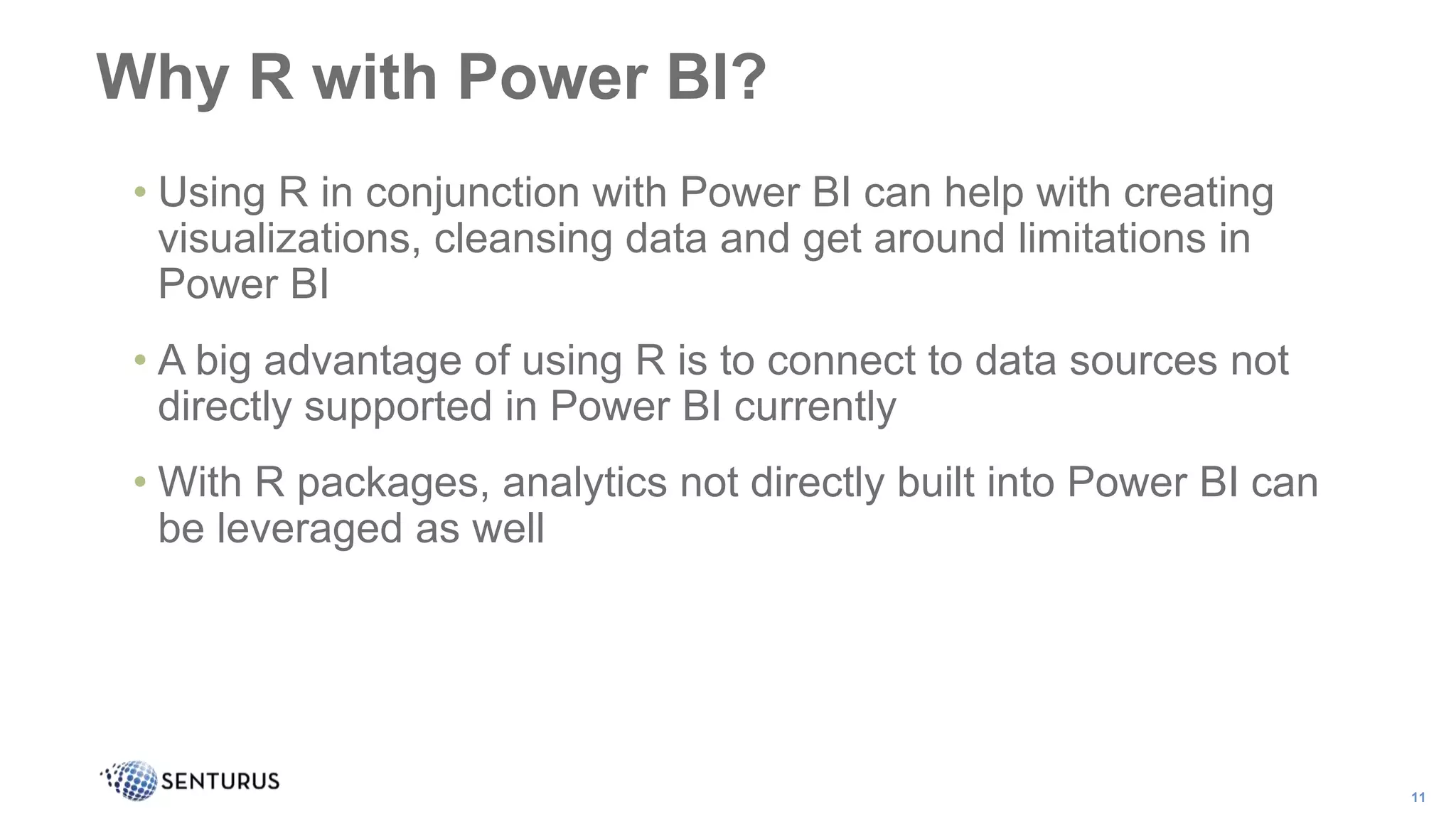 Why R with Power BI?

• Using R in conjunction with Power BI can help with creating visualizations, cleansing data and get around limitations in Power BI

• A big advantage of using R is to connect to data sources not directly supported in Power BI currently

• With R packages, analytics not directly built into Power BI can be leveraged as well

SENTURUS

11